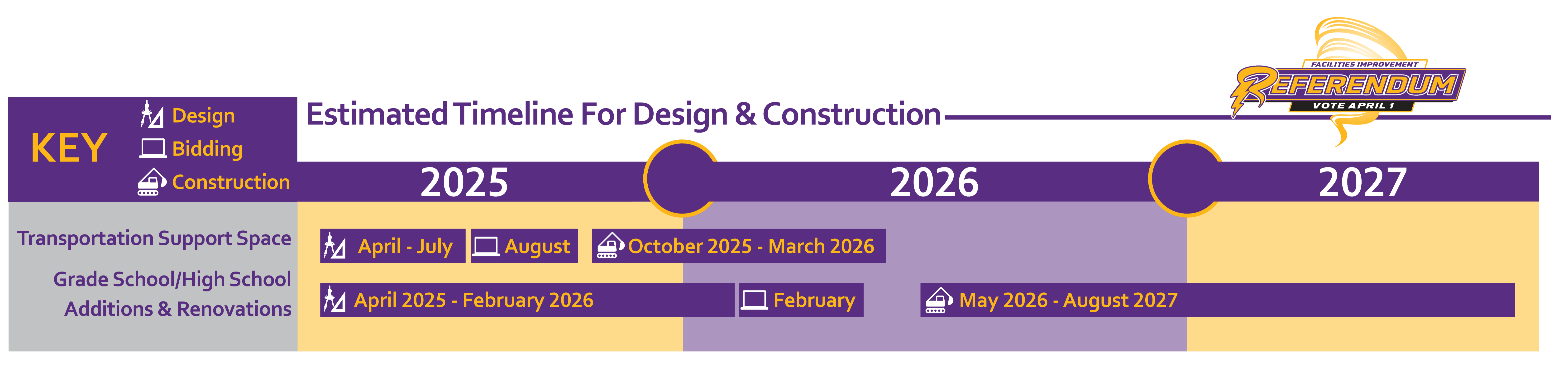 KEY
Design
Bidding
Construction

Estimated Timeline For Design & Construction

FACILITIES IMPROVEMENT
REFERENDUM
VOTE APRIL 1

2025
2026
2027

Transportation Support Space
April - July
August
October 2025 - March 2026

Grade School/High School Additions & Renovations
April 2025 - February 2026
February
May 2026 - August 2027